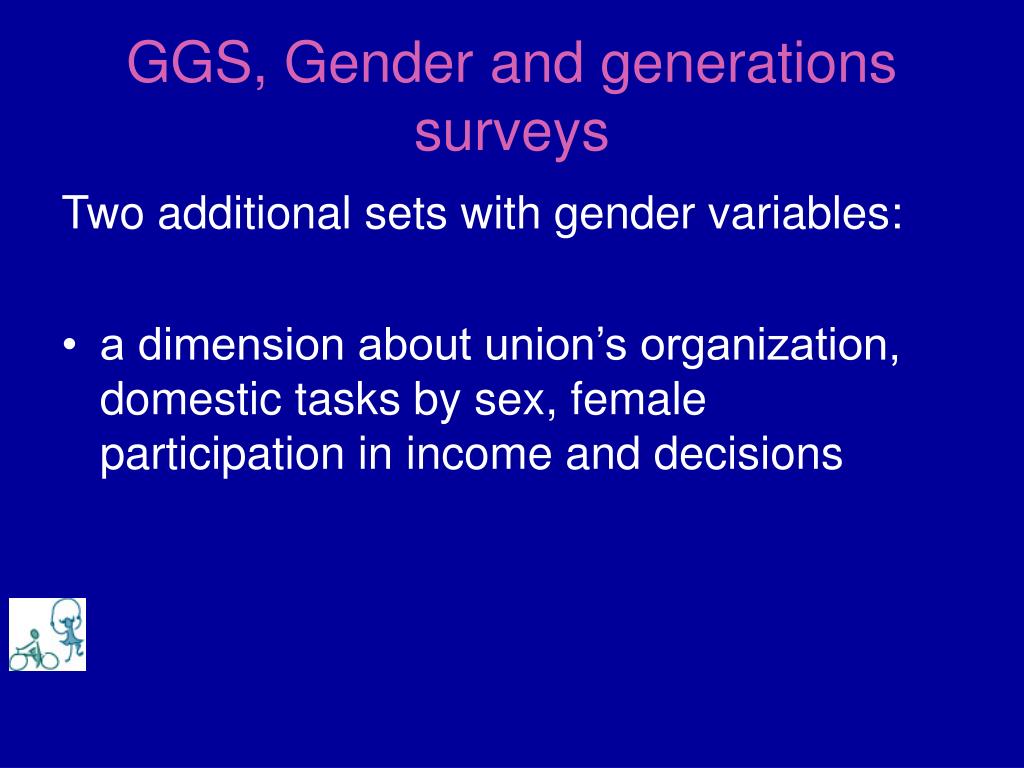 GGS, Gender and generations surveys

Two additional sets with gender variables:

• a dimension about union’s organization, domestic tasks by sex, female participation in income and decisions